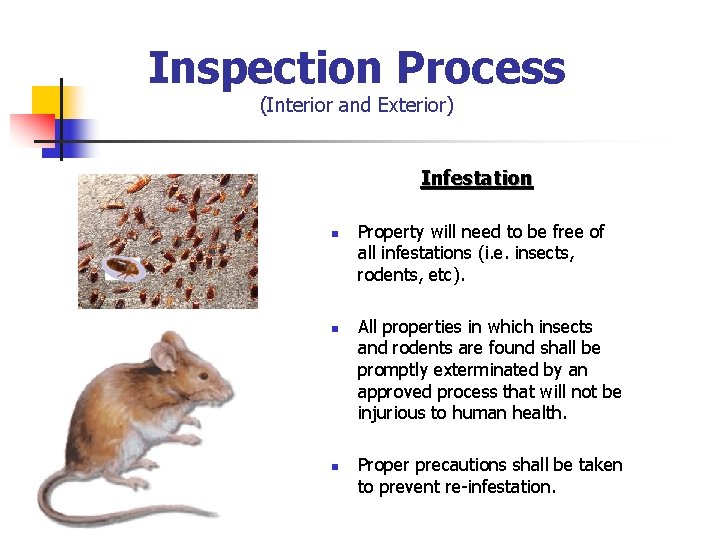 Inspection Process
(Interior and Exterior)

Infestation

- Property will need to be free of all infestations (i.e. insects, rodents, etc).

- All properties in which insects and rodents are found shall be promptly exterminated by an approved process that will not be injurious to human health.

- Proper precautions shall be taken to prevent re-infestation.